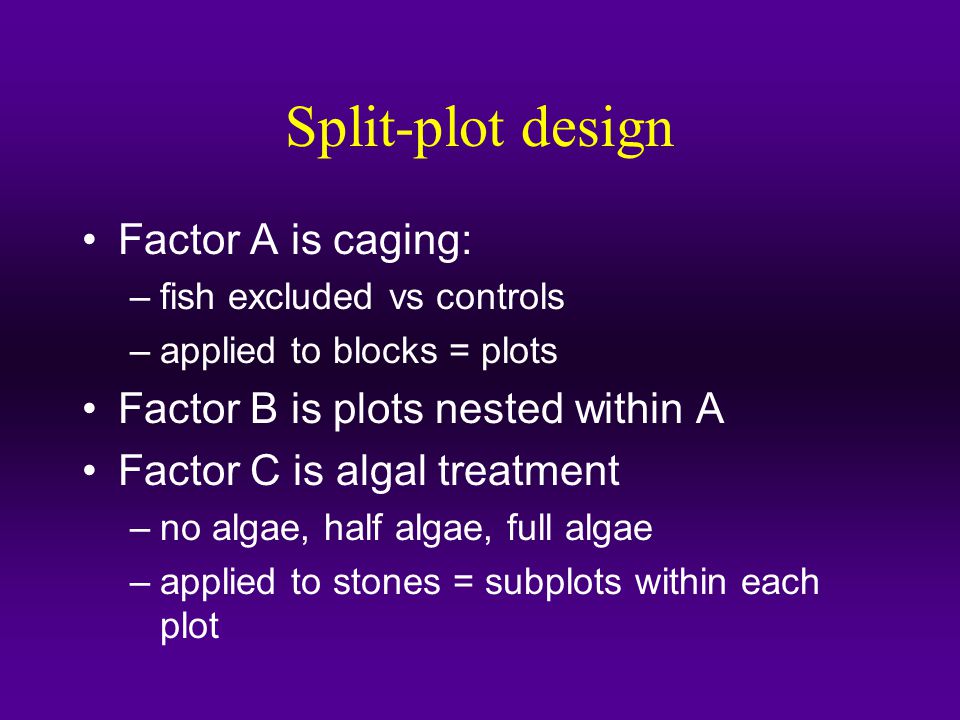 Split-plot design

• Factor A is caging:
– fish excluded vs controls
– applied to blocks = plots
• Factor B is plots nested within A
• Factor C is algal treatment
– no algae, half algae, full algae
– applied to stones = subplots within each plot